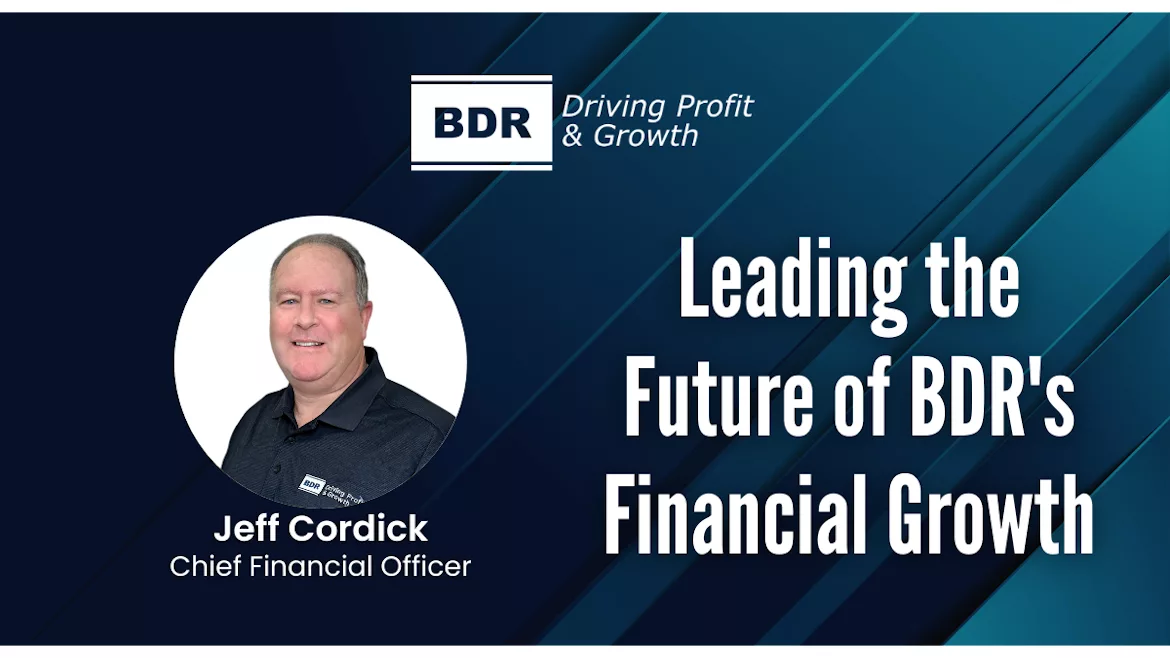 BDR Driving Profit & Growth

BDR Driving Profit & Growth

Jeff Cordick
Chief Financial Officer

Leading the Future of BDR's Financial Growth